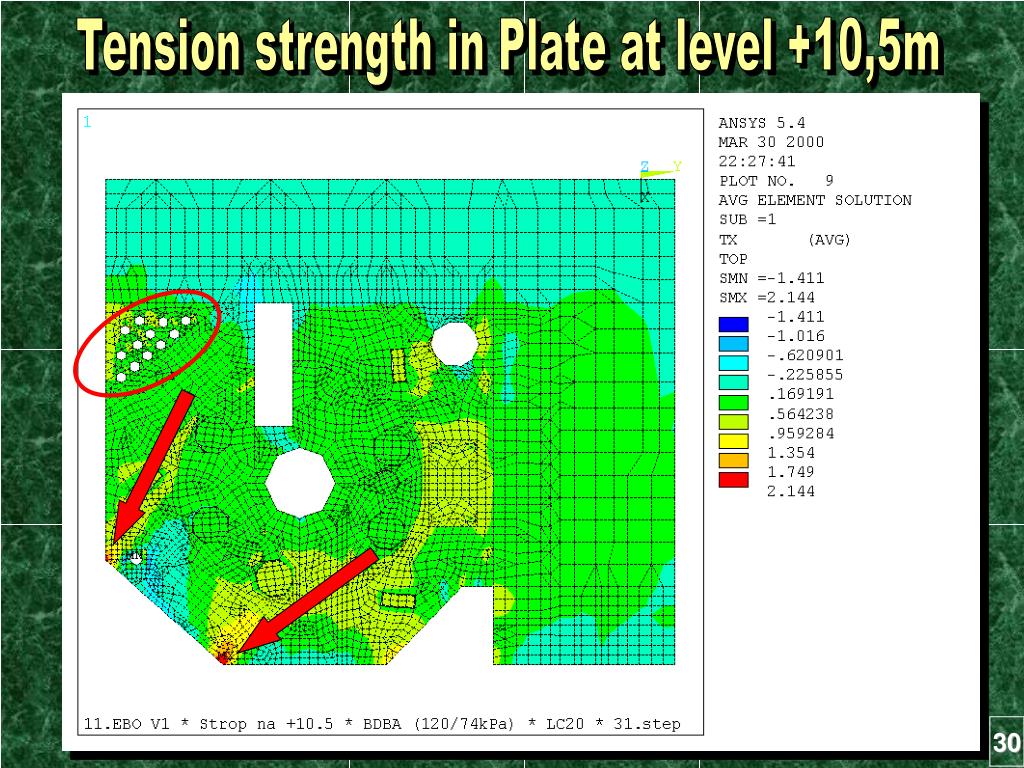 Tension strength in Plate at level +10,5m

1

Z Y
X

ANSYS 5.4
MAR 30 2000
22:27:41
PLOT NO. 9
AVG ELEMENT SOLUTION
SUB =1
TX (AVG)
TOP
SMN =-1.411
SMX =2.144
-1.411
-1.016
-.620901
-.225855
.169191
.564238
.959284
1.354
1.749
2.144

11.EBO V1 * Strop na +10.5 * BDBA (120/74kPa) * LC20 * 31.step

30